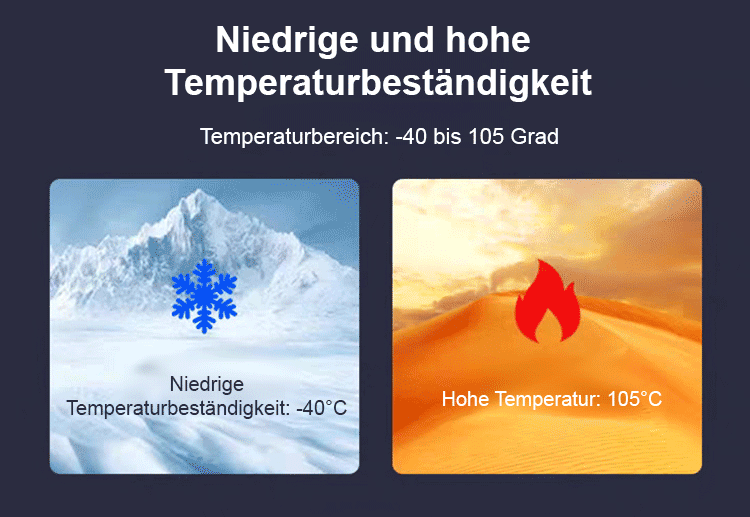 Niedrige und hohe Temperaturbeständigkeit

Temperaturbereich: -40 bis 105 Grad

Niedrige Temperaturbeständigkeit: -40°C

Hohe Temperatur: 105°C